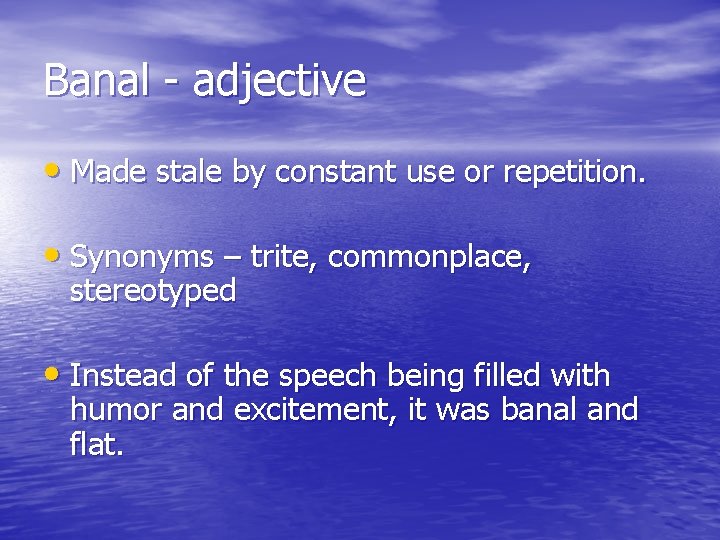 Banal - adjective

• Made stale by constant use or repetition.

• Synonyms – trite, commonplace, stereotyped

• Instead of the speech being filled with humor and excitement, it was banal and flat.